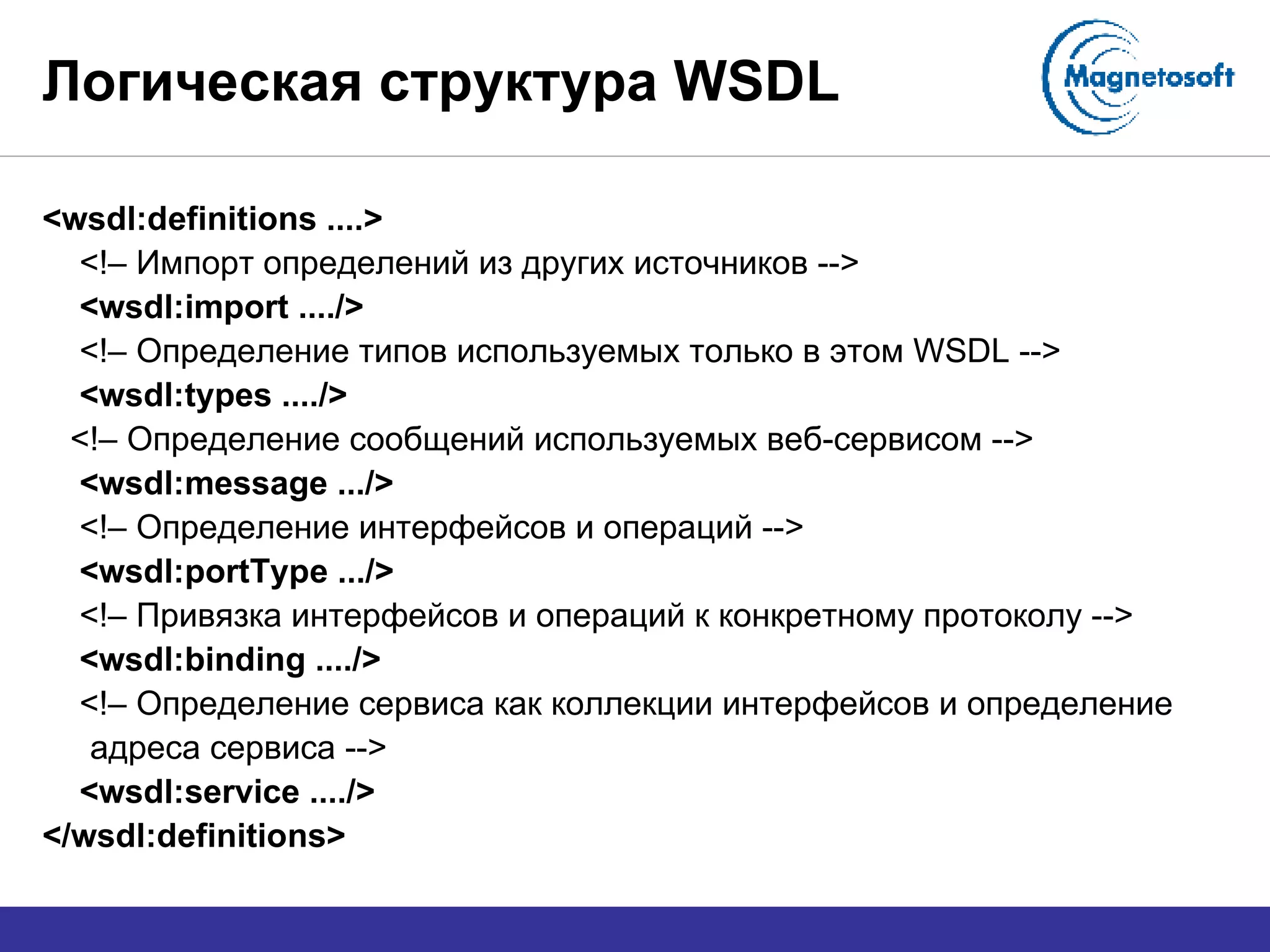 Логическая структура WSDL

Magnetosoft

<wsdl:definitions ....>

<!– Импорт определений из других источников -->

<wsdl:import ..../>

<!– Определение типов используемых только в этом WSDL -->

<wsdl:types ..../>

<!– Определение сообщений используемых веб-сервисом -->

<wsdl:message .../>

<!– Определение интерфейсов и операций -->

<wsdl:portType .../>

<!– Привязка интерфейсов и операций к конкретному протоколу -->

<wsdl:binding ..../>

<!– Определение сервиса как коллекции интерфейсов и определение адреса сервиса -->

<wsdl:service ..../>

</wsdl:definitions>